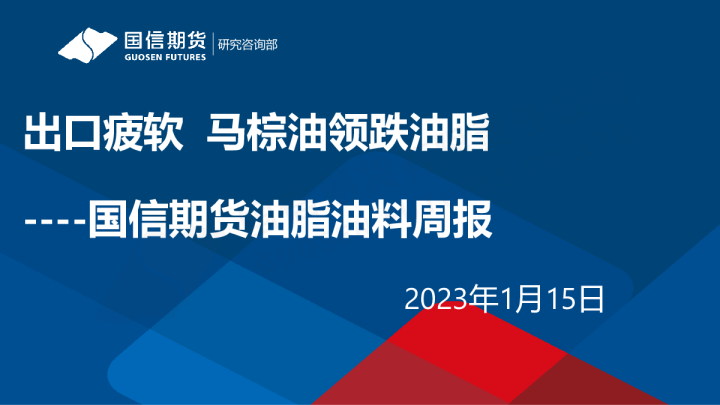 国信期货
GUOSEN FUTURES
研究咨询部

出口疲软 马棕油领跌油脂

----国信期货油脂油料周报

2023年1月15日